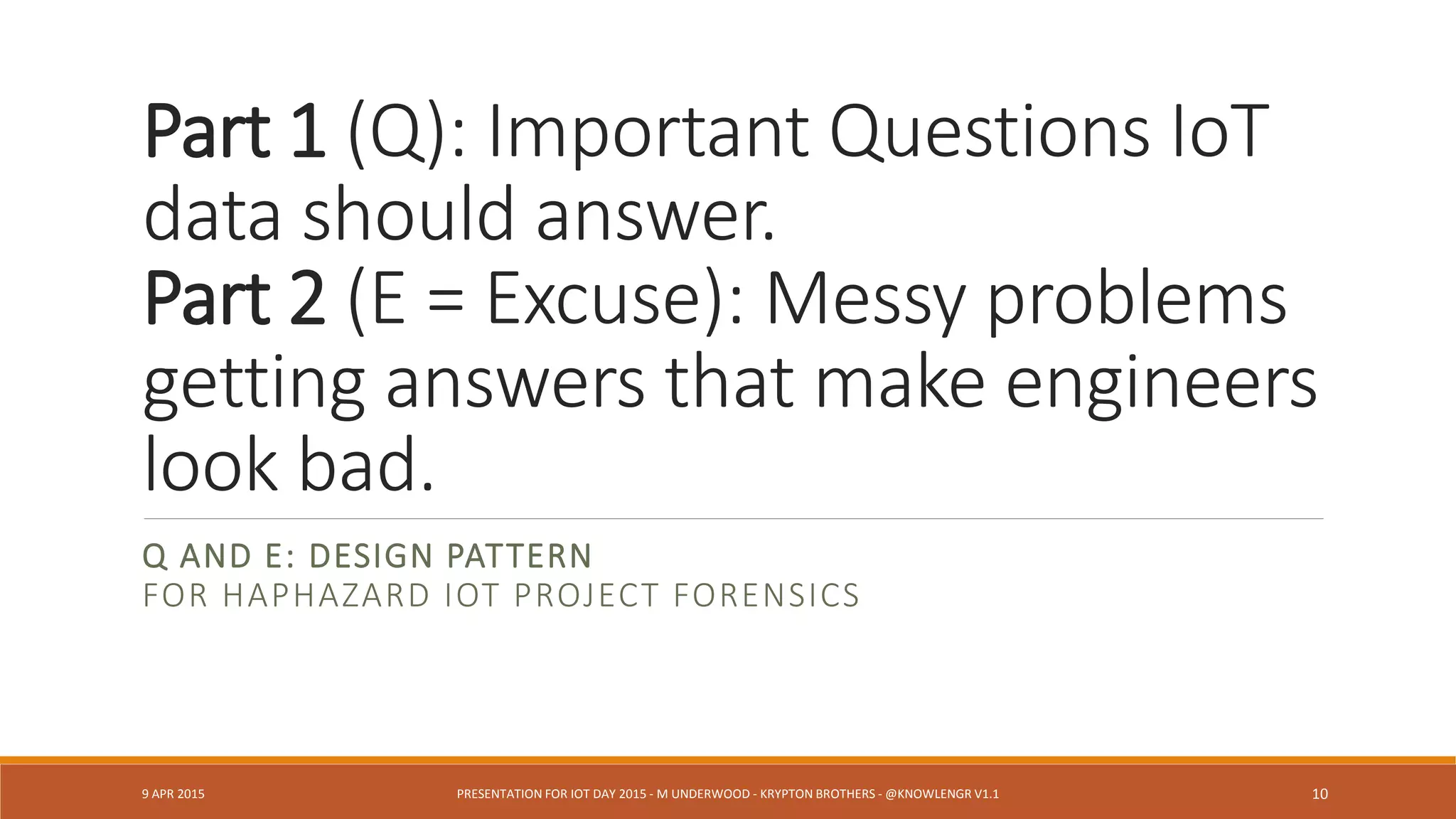 Part 1 (Q): Important Questions IoT data should answer.
Part 2 (E = Excuse): Messy problems getting answers that make engineers look bad.

Q AND E: DESIGN PATTERN
FOR HAPHAZARD IOT PROJECT FORENSICS

9 APR 2015

PRESENTATION FOR IOT DAY 2015 - M UNDERWOOD - KRYPTON BROTHERS - @KNOWLENGR V1.1

10